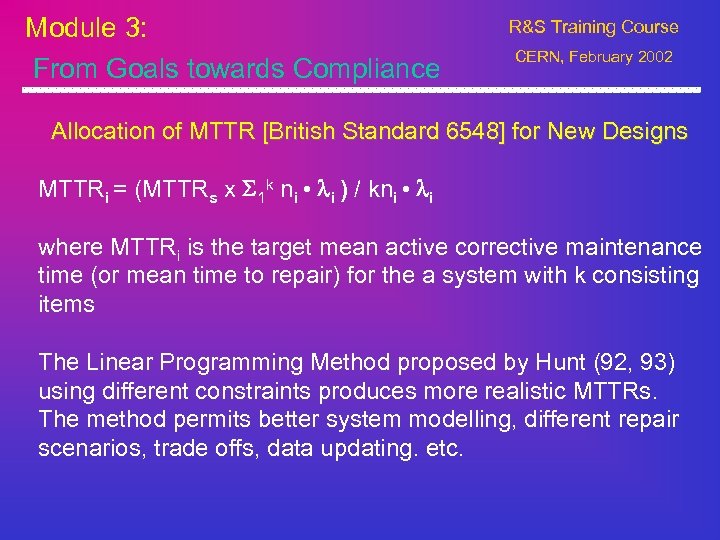 Module 3:
From Goals towards Compliance

R&S Training Course
CERN, February 2002

Allocation of MTTR [British Standard 6548] for New Designs

$MTTR_i = (MTTR_s \times \Sigma_1^k n_i \bullet \lambda_i) / kn_i \bullet \lambda_i$

where $MTTR_i$ is the target mean active corrective maintenance time (or mean time to repair) for the a system with k consisting items

The Linear Programming Method proposed by Hunt (92, 93) using different constraints produces more realistic MTTRs. The method permits better system modelling, different repair scenarios, trade offs, data updating. etc.